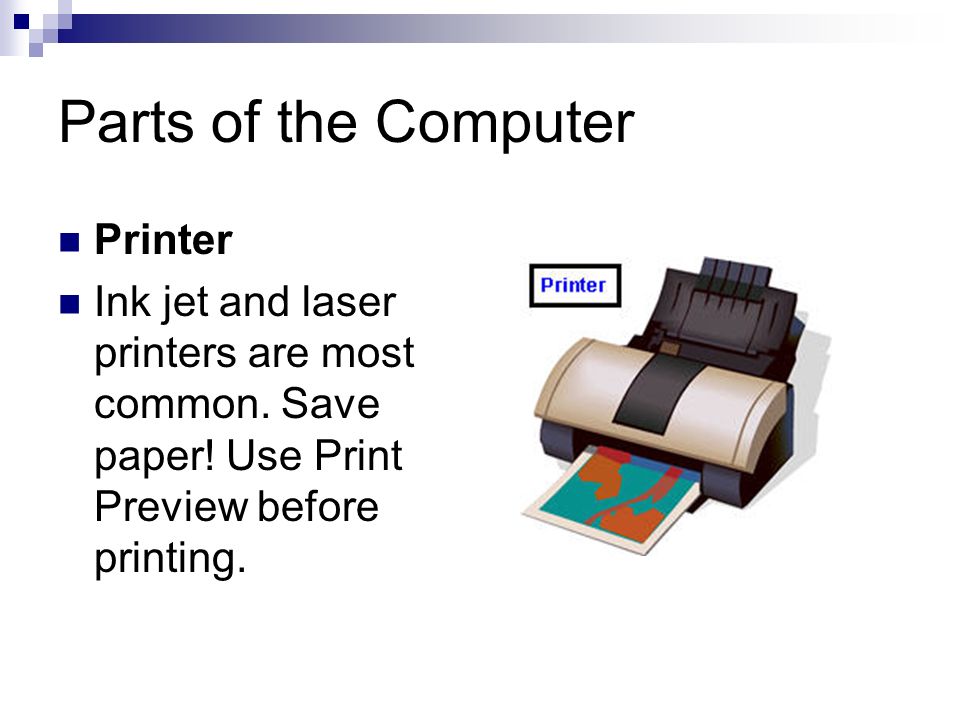 Parts of the Computer

Printer

Ink jet and laser printers are most common. Save paper! Use Print Preview before printing.

Printer